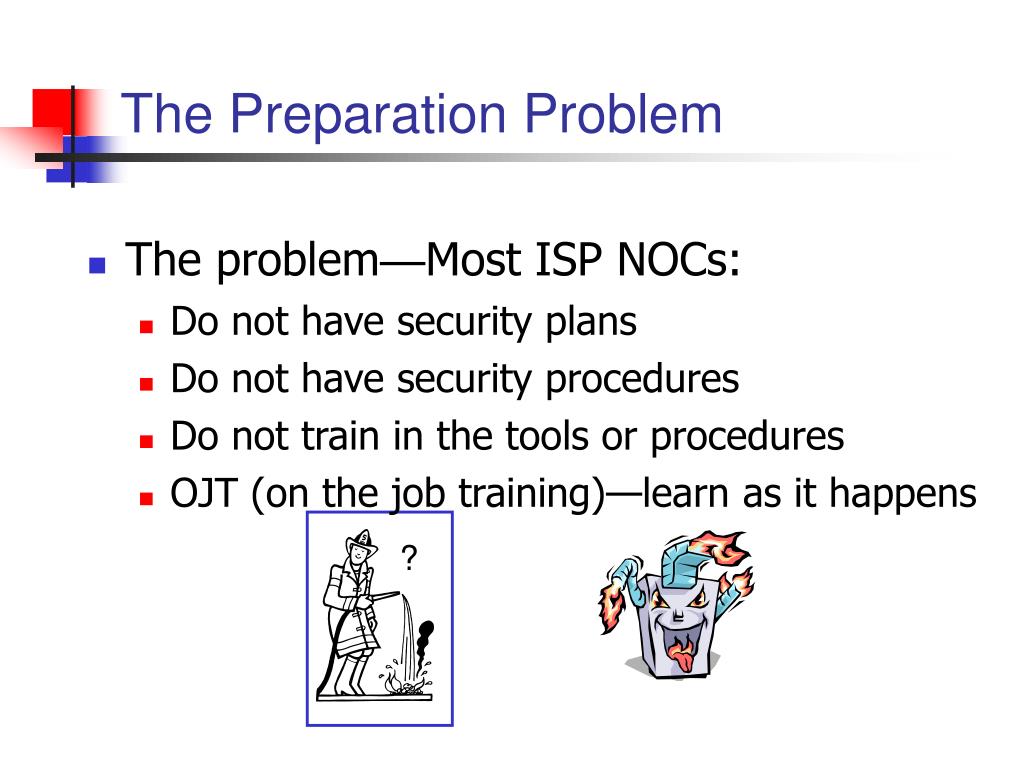 The Preparation Problem

The problem—Most ISP NOCs:

Do not have security plans

Do not have security procedures

Do not train in the tools or procedures

OJT (on the job training)—learn as it happens

?